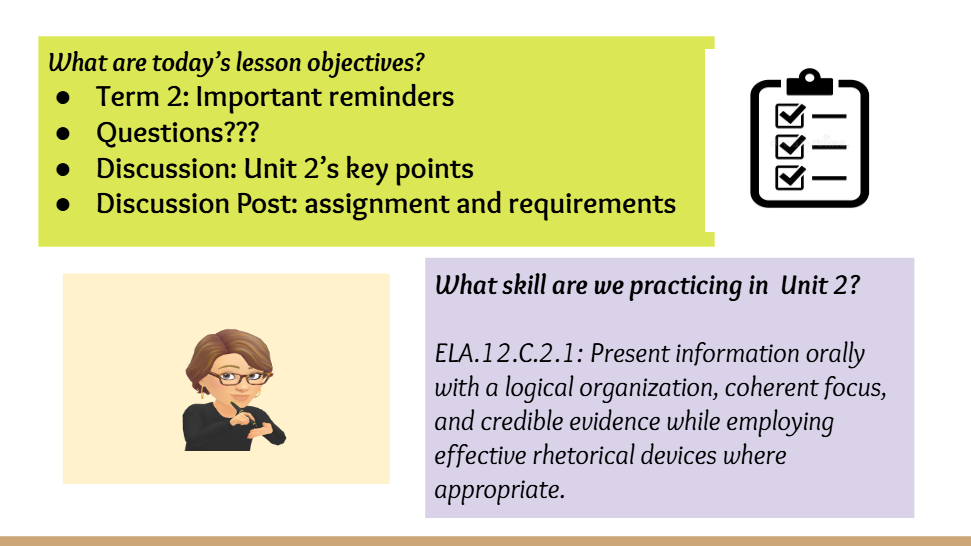 What are today's lesson objectives?

● Term 2: Important reminders
● Questions???
● Discussion: Unit 2's key points
● Discussion Post: assignment and requirements

What skill are we practicing in Unit 2?

ELA.12.C.2.1: Present information orally with a logical organization, coherent focus, and credible evidence while employing effective rhetorical devices where appropriate.